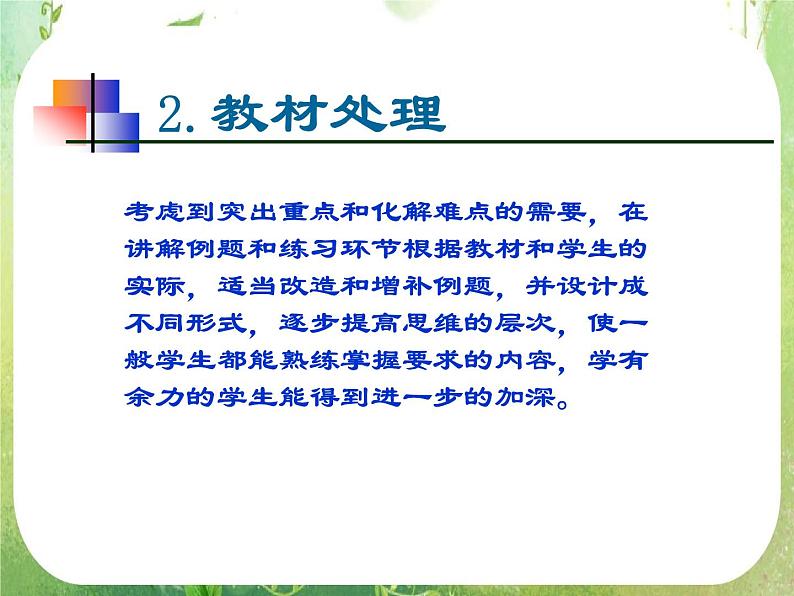 2. 教材处理

考虑到突出重点和化解难点的需要，在讲解例题和练习环节根据教材和学生的实际，适当改造和增补例题，并设计成不同形式，逐步提高思维的层次，使一般学生都能熟练掌握要求的内容，学有余力的学生能得到进一步的加深。